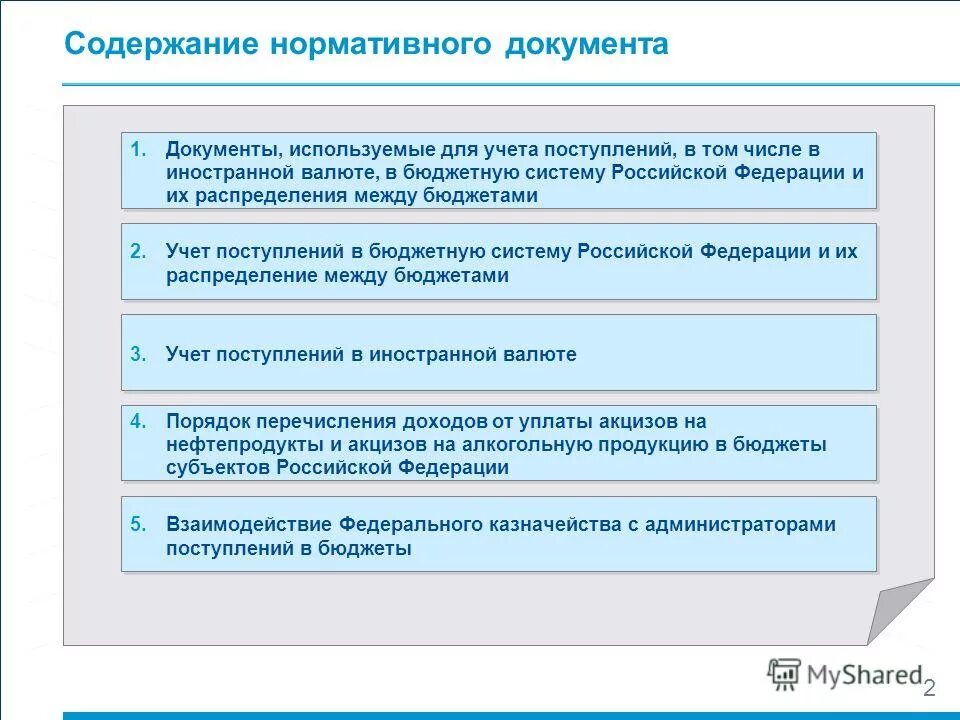 Содержание нормативного документа

1. Документы, используемые для учета поступлений, в том числе в иностранной валюте, в бюджетную систему Российской Федерации и их распределения между бюджетами

2. Учет поступлений в бюджетную систему Российской Федерации и их распределение между бюджетами

3. Учет поступлений в иностранной валюте

4. Порядок перечисления доходов от уплаты акцизов на нефтепродукты и акцизов на алкогольную продукцию в бюджеты субъектов Российской Федерации

5. Взаимодействие Федерального казначейства с администраторами поступлений в бюджеты

MyShared

2